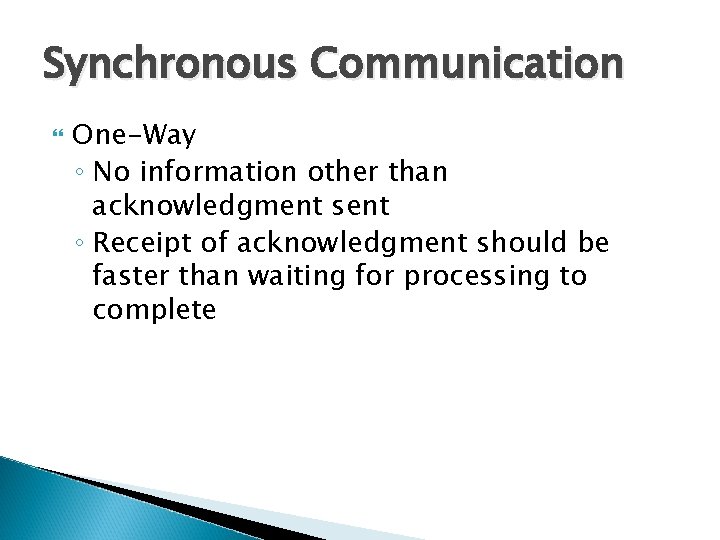 Synchronous Communication

One-Way
◦ No information other than acknowledgment sent
◦ Receipt of acknowledgment should be faster than waiting for processing to complete